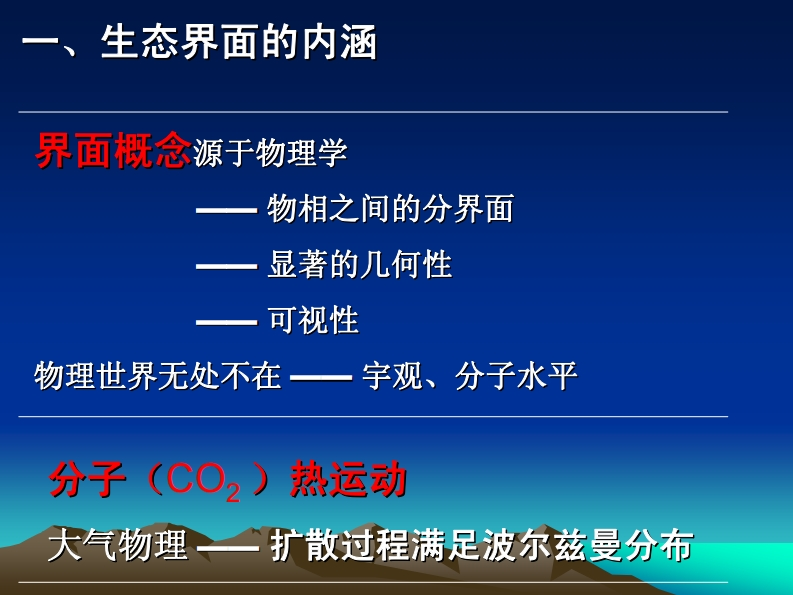 一、生态界面的内涵

界面概念源于物理学

—— 物相之间的分界面

—— 显著的几何性

—— 可视性

物理世界无处不在 —— 宇观、分子水平

分子（$CO_2$ ）热运动

大气物理 —— 扩散过程满足波尔兹曼分布